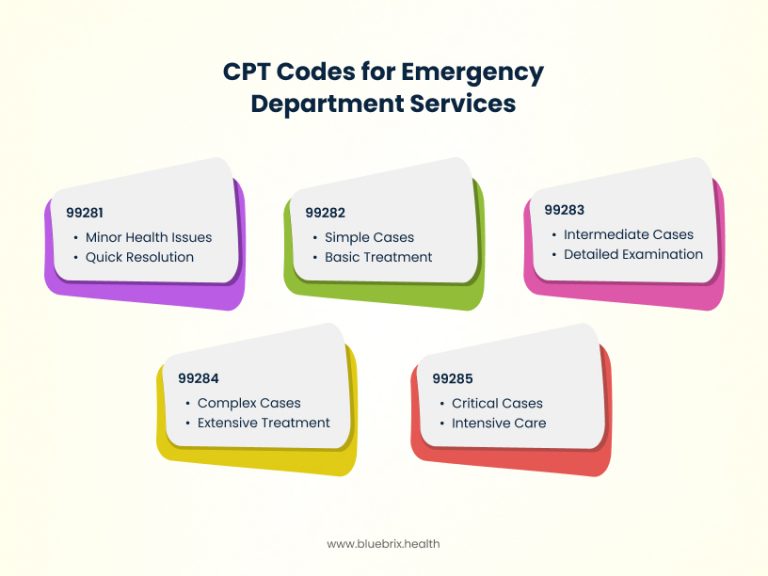 CPT Codes for Emergency Department Services

99281
• Minor Health Issues
• Quick Resolution

99282
• Simple Cases
• Basic Treatment

99283
• Intermediate Cases
• Detailed Examination

99284
• Complex Cases
• Extensive Treatment

99285
• Critical Cases
• Intensive Care

www.bluebrix.health